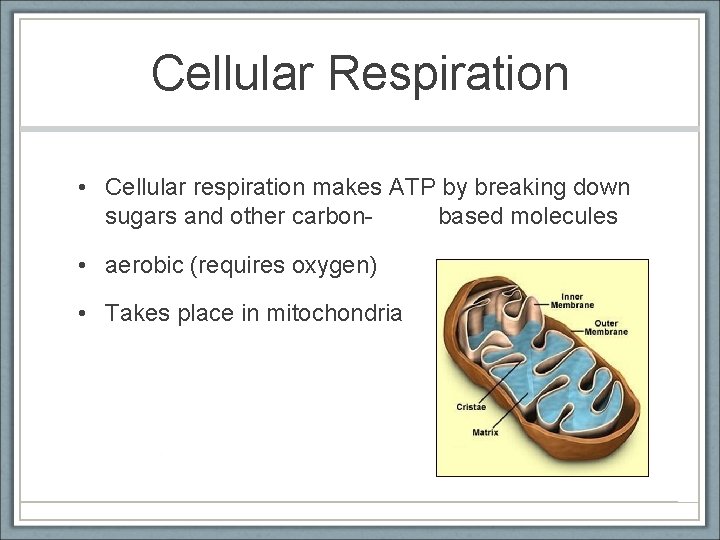 Cellular Respiration

• Cellular respiration makes ATP by breaking down sugars and other carbon- based molecules

• aerobic (requires oxygen)

• Takes place in mitochondria

Inner Membrane
Outer Membrane
Cristae
Matrix